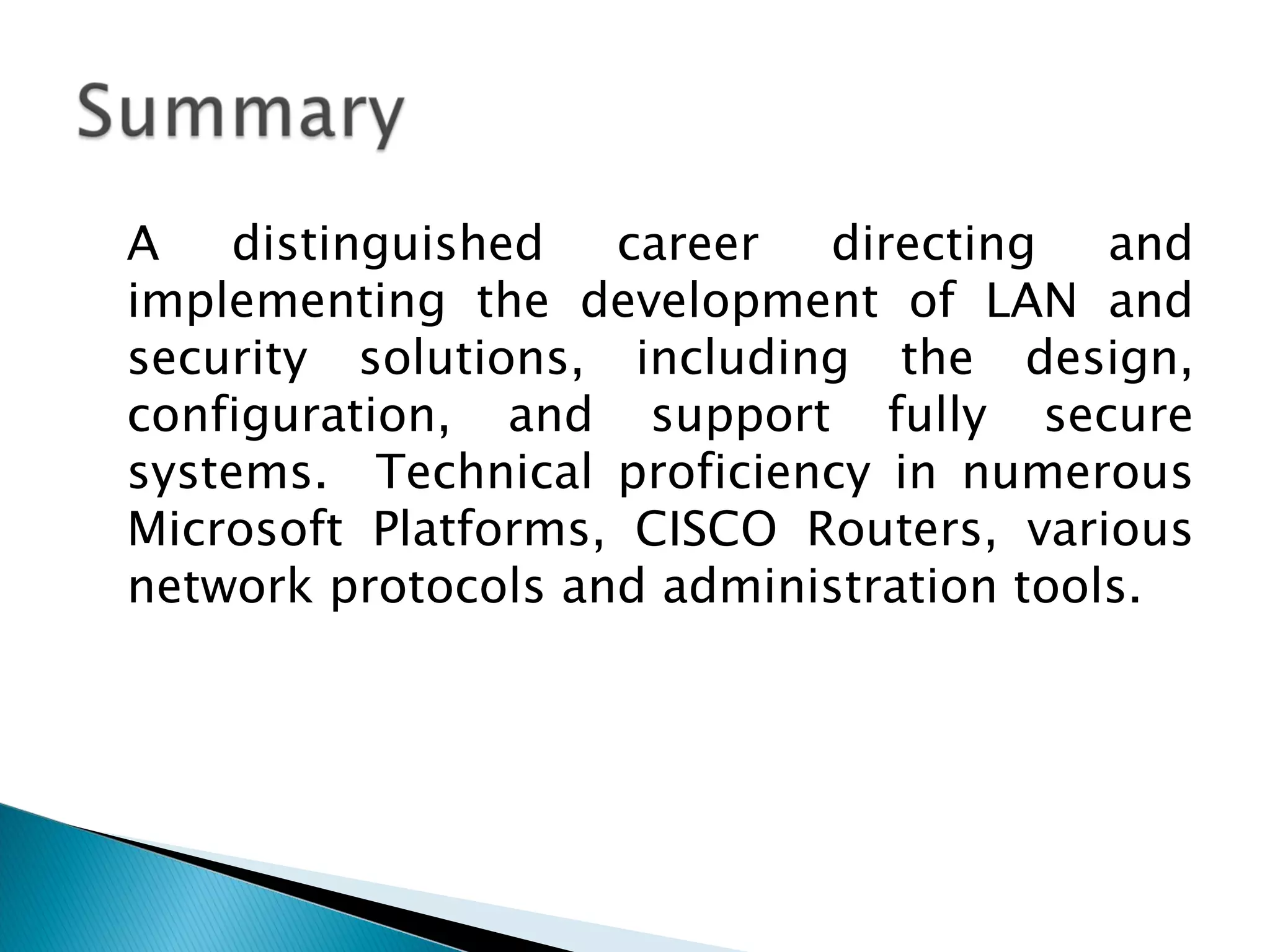 Summary

A distinguished career directing and implementing the development of LAN and security solutions, including the design, configuration, and support fully secure systems. Technical proficiency in numerous Microsoft Platforms, CISCO Routers, various network protocols and administration tools.